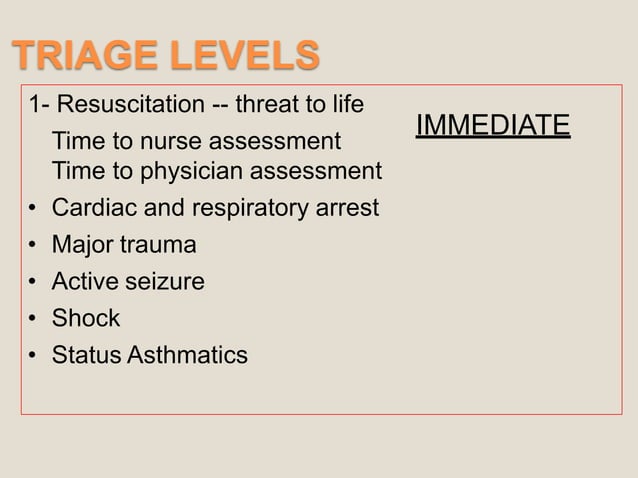 TRIAGE LEVELS

1- Resuscitation -- threat to life

Time to nurse assessment
Time to physician assessment

IMMEDIATE

• Cardiac and respiratory arrest
• Major trauma
• Active seizure
• Shock
• Status Asthmatics